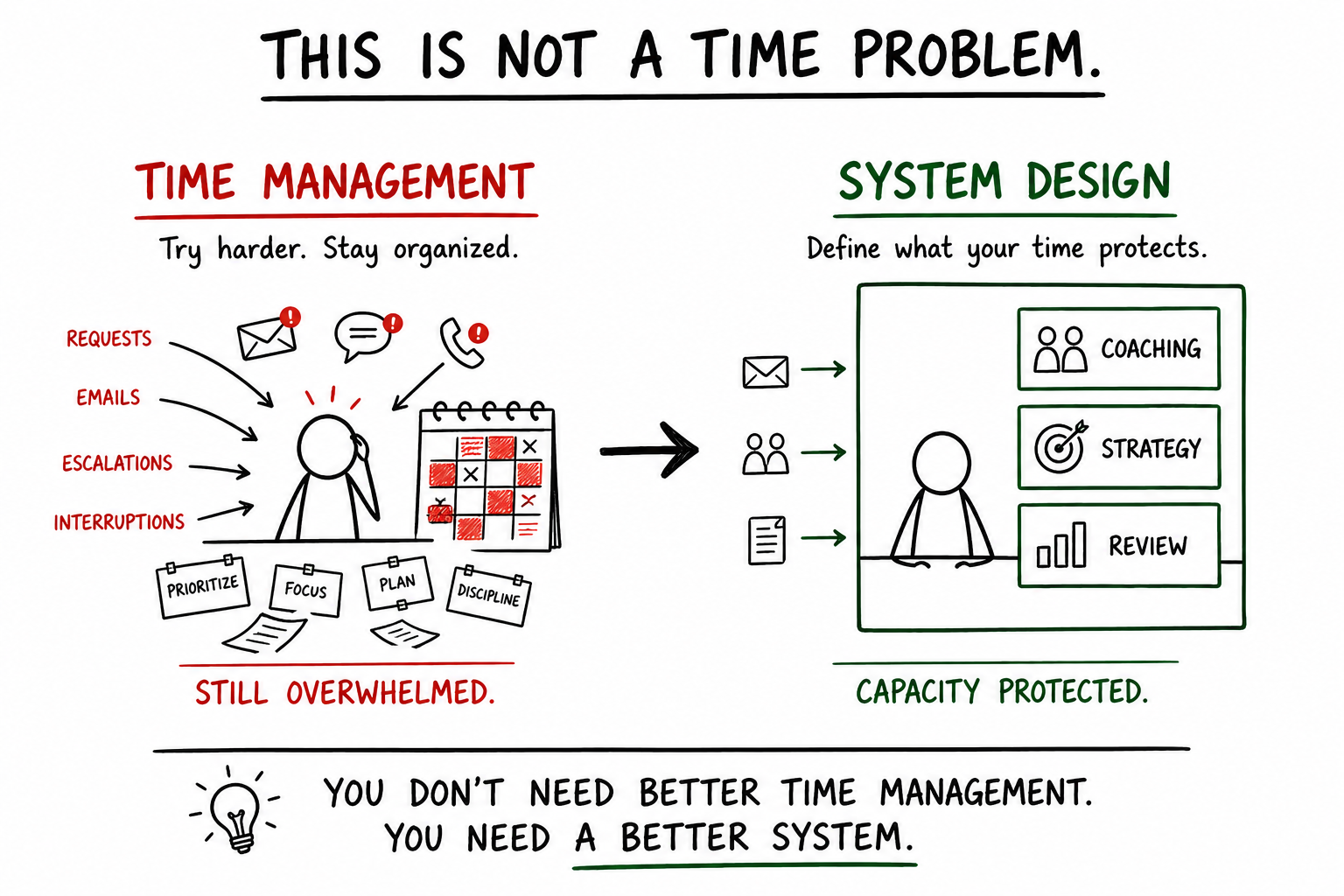 THIS IS NOT A TIME PROBLEM.

TIME MANAGEMENT

Try harder. Stay organized.

REQUESTS

EMAILS

ESCALATIONS

INTERRUPTIONS

PRIORITIZE

FOCUS

PLAN

DISCIPLINE

STILL OVERWHELMED.

SYSTEM DESIGN

Define what your time protects.

COACHING

STRATEGY

REVIEW

CAPACITY PROTECTED.

YOU DON'T NEED BETTER TIME MANAGEMENT.
YOU NEED A BETTER SYSTEM.